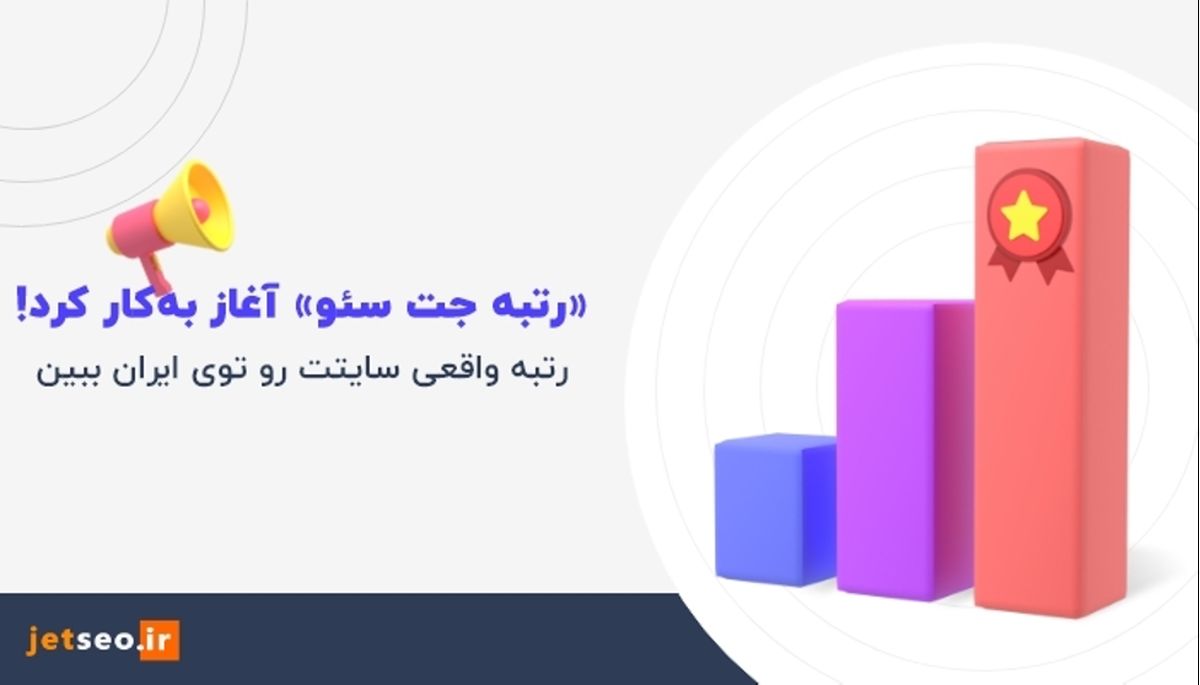 «رتبه جت سئو» آغاز به‌کار کرد!
رتبه واقعی سایتت رو توی ایران ببین

jetseo.ir